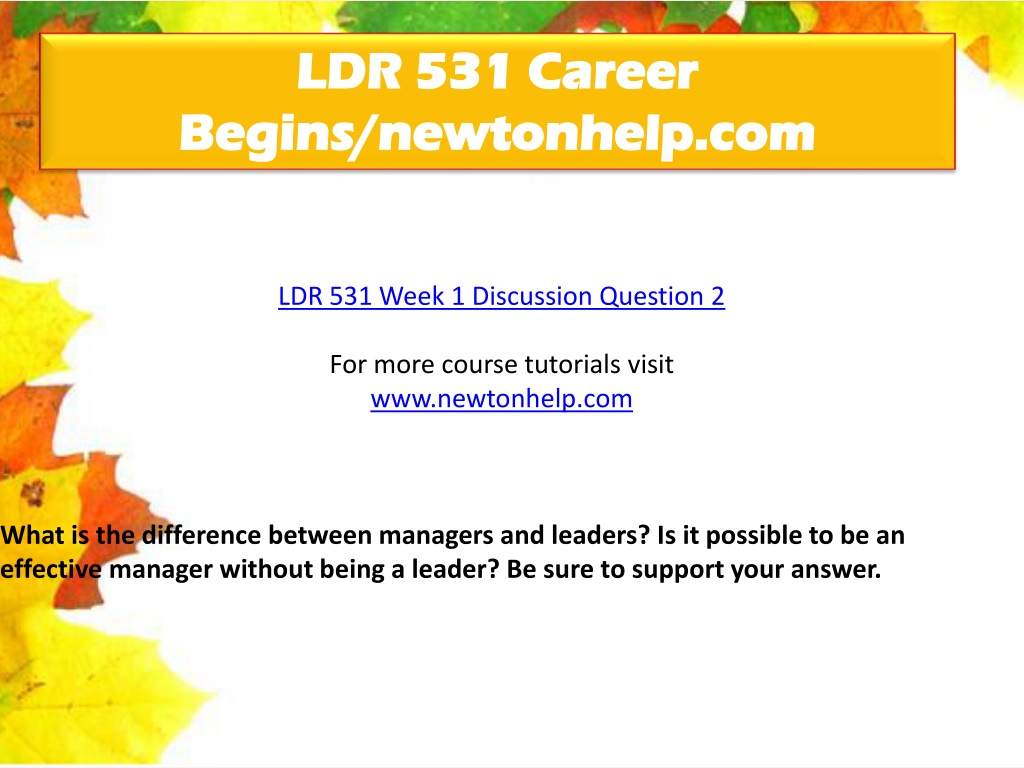 LDR 531 Career Begins/newtonhelp.com

LDR 531 Week 1 Discussion Question 2

For more course tutorials visit
www.newtonhelp.com

What is the difference between managers and leaders? Is it possible to be an effective manager without being a leader? Be sure to support your answer.